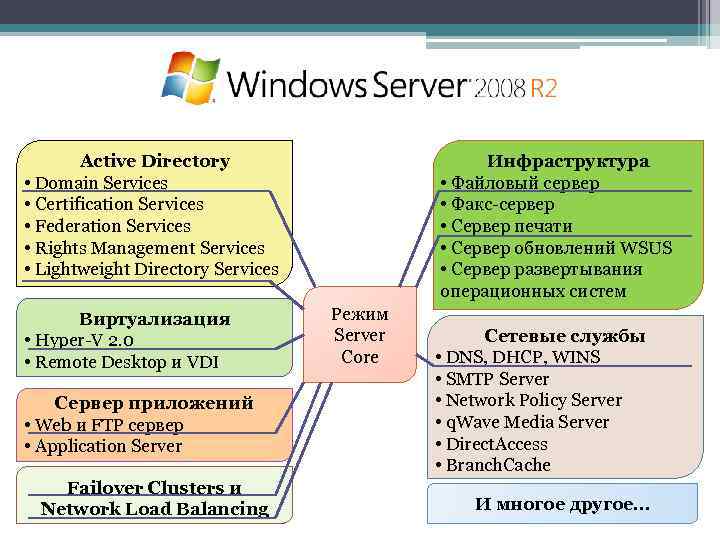 Windows Server 2008 R2

Active Directory
• Domain Services
• Certification Services
• Federation Services
• Rights Management Services
• Lightweight Directory Services

Виртуализация
• Hyper-V 2.0
• Remote Desktop и VDI

Сервер приложений
• Web и FTP сервер
• Application Server

Failover Clusters и Network Load Balancing

Режим Server Core

Инфраструктура
• Файловый сервер
• Факс-сервер
• Сервер печати
• Сервер обновлений WSUS
• Сервер развертывания операционных систем

Сетевые службы
• DNS, DHCP, WINS
• SMTP Server
• Network Policy Server
• qWave Media Server
• DirectAccess
• BranchCache

И многое другое…